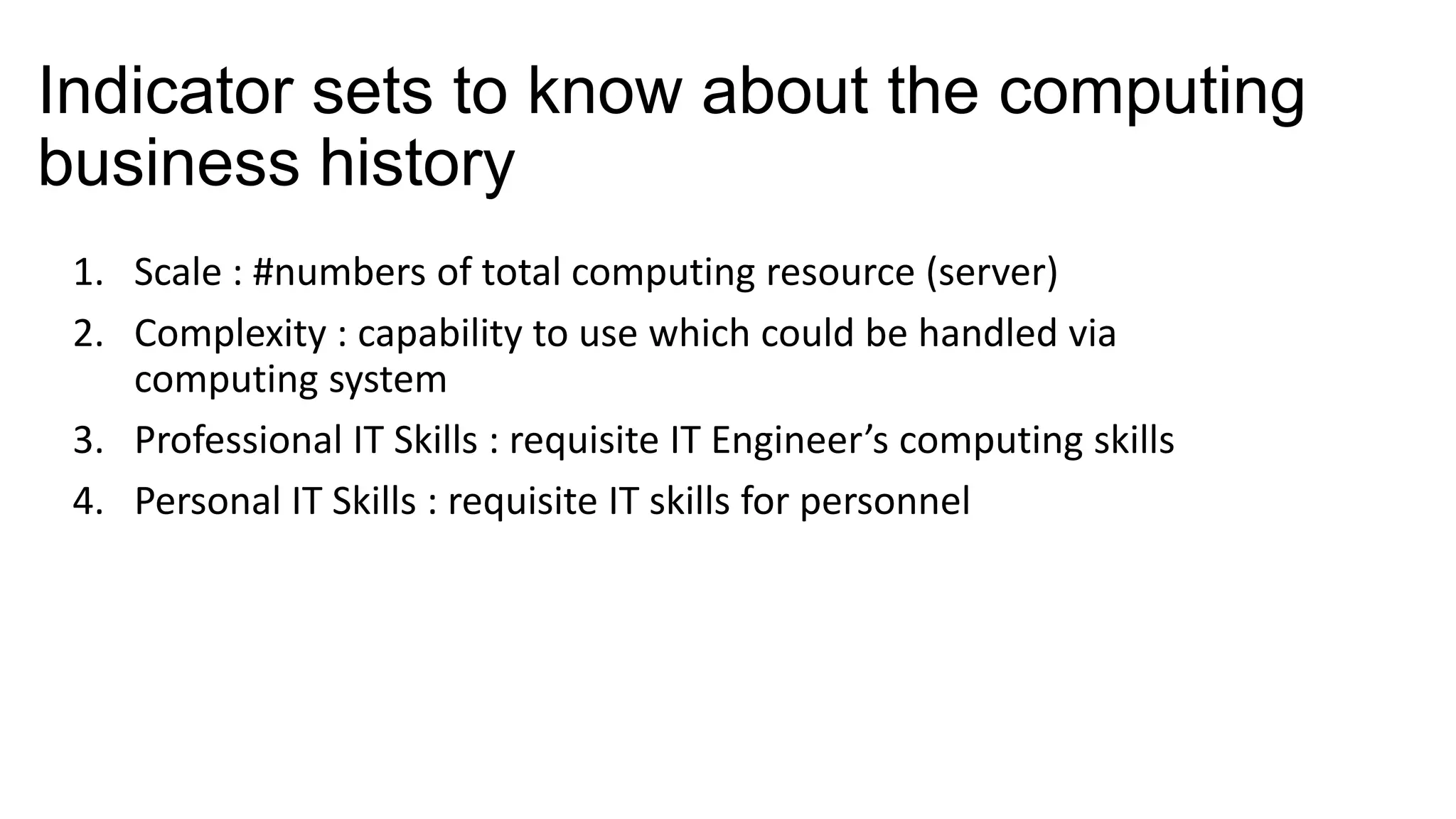 Indicator sets to know about the computing business history

1. Scale : #numbers of total computing resource (server)
2. Complexity : capability to use which could be handled via computing system
3. Professional IT Skills : requisite IT Engineer’s computing skills
4. Personal IT Skills : requisite IT skills for personnel